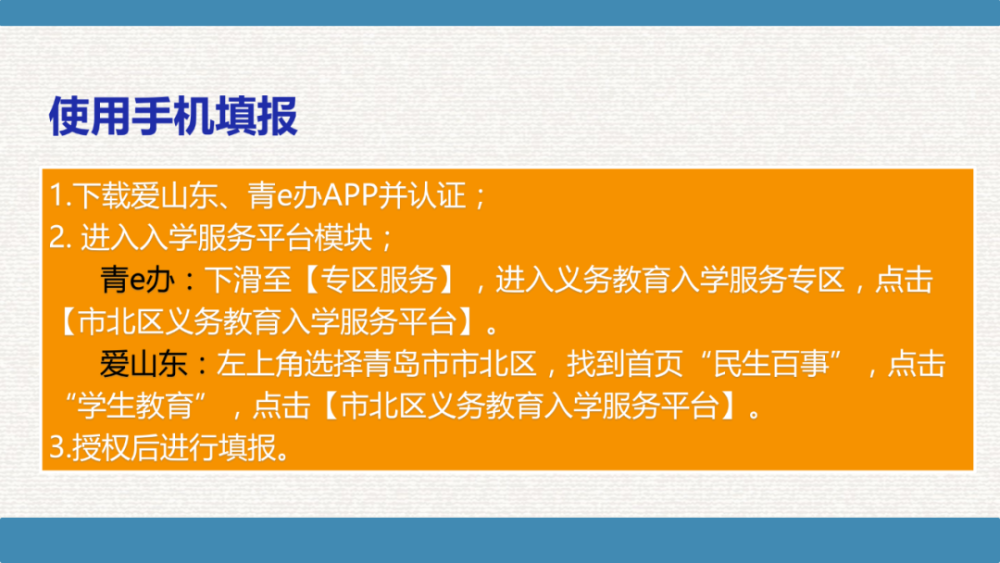 使用手机填报

1.下载爱山东、青e办APP并认证；
2. 进入入学服务平台模块；
青e办：下滑至【专区服务】，进入义务教育入学服务专区，点击【市北区义务教育入学服务平台】。
爱山东：左上角选择青岛市市北区，找到首页“民生百事”，点击“学生教育”，点击【市北区义务教育入学服务平台】。
3.授权后进行填报。